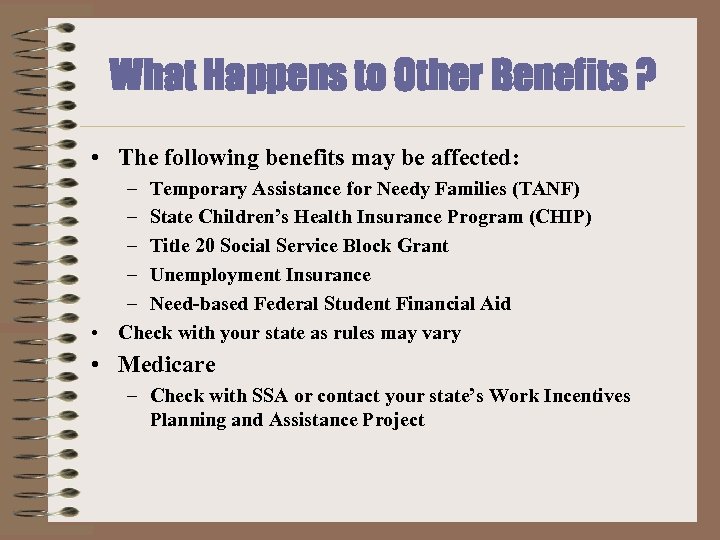 What Happens to Other Benefits ?

• The following benefits may be affected:
– Temporary Assistance for Needy Families (TANF)
– State Children's Health Insurance Program (CHIP)
– Title 20 Social Service Block Grant
– Unemployment Insurance
– Need-based Federal Student Financial Aid
• Check with your state as rules may vary
• Medicare
– Check with SSA or contact your state's Work Incentives Planning and Assistance Project